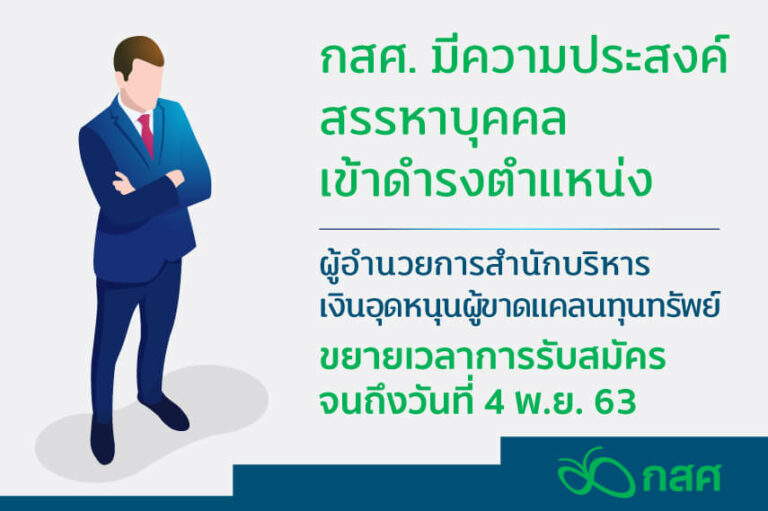 กสศ. มีความประสงค์
สรรหาบุคคล
เข้าดำรงตำแหน่ง

ผู้อำนวยการสำนักบริหาร
เงินอุดหนุนผู้ขาดแคลนทุนทรัพย์

ขยายเวลาการรับสมัคร
จนถึงวันที่ 4 พ.ย. 63

กสศ